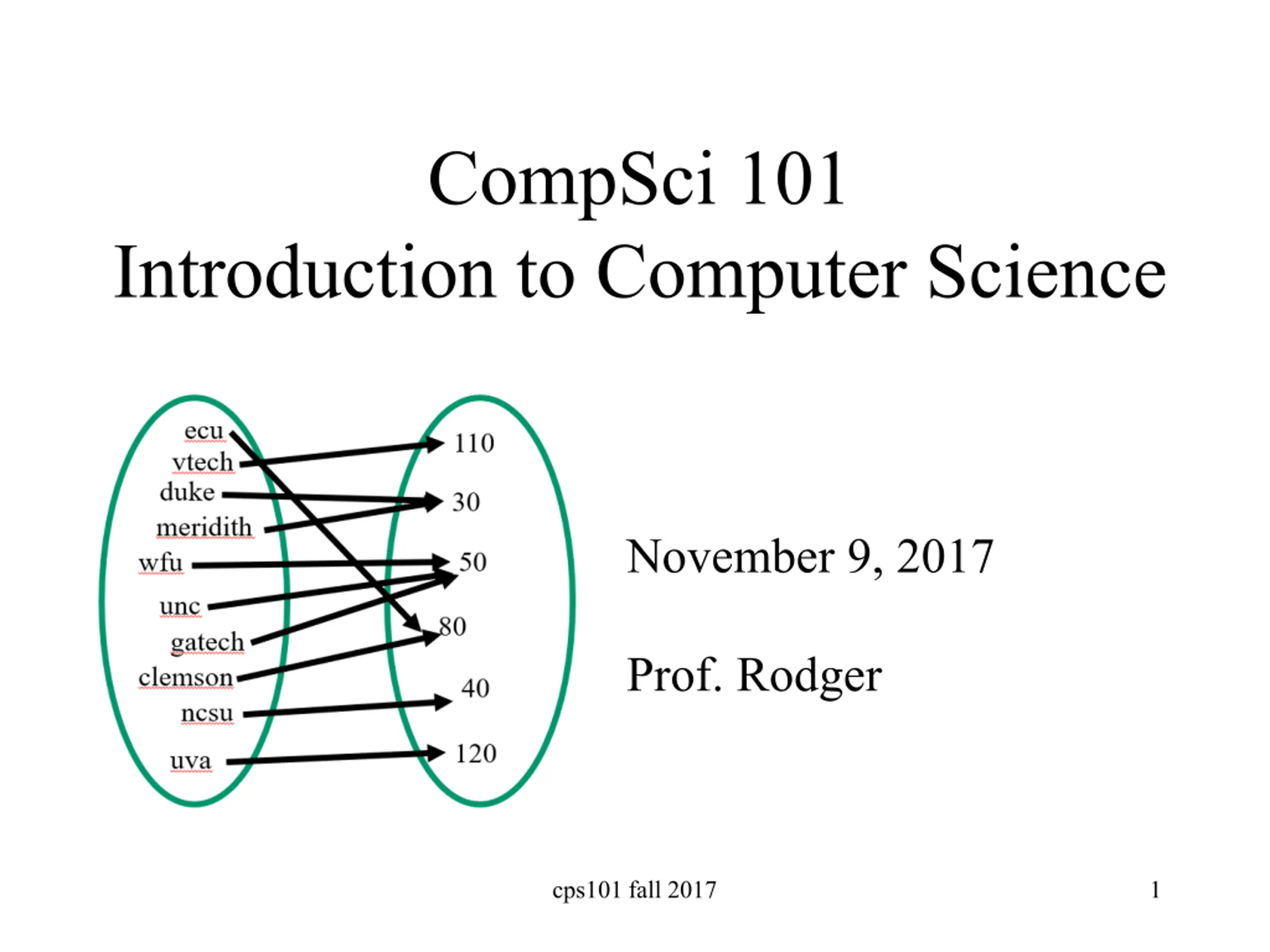 CompSci 101
Introduction to Computer Science

ecu
vtech
duke
meridith
wfu
unc
gatech
clemson
ncsu
uva

110
30
50
80
40
120

November 9, 2017

Prof. Rodger

cps101 fall 2017

1